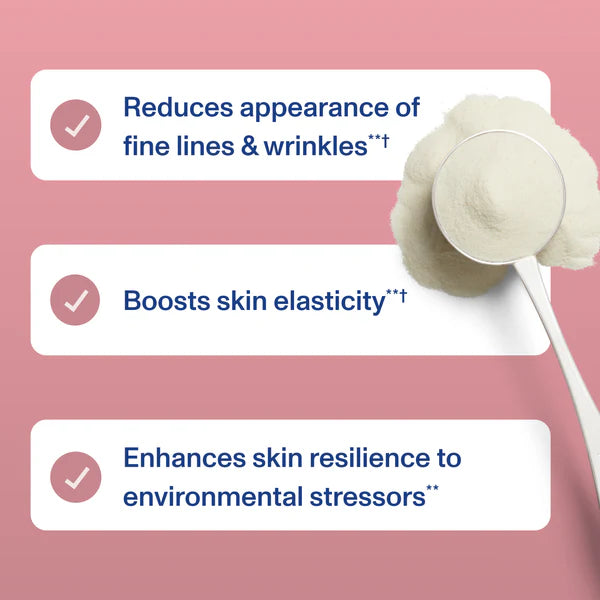 Reduces appearance of fine lines & wrinkles**†

Boosts skin elasticity**†

Enhances skin resilience to environmental stressors**